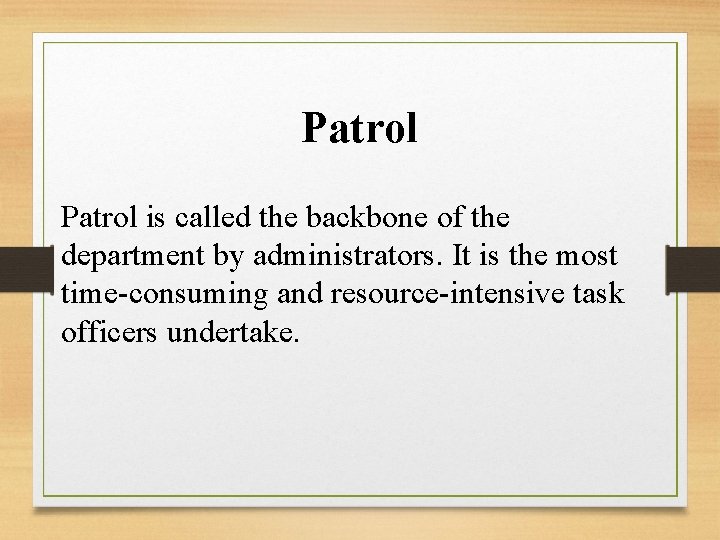 Patrol

Patrol is called the backbone of the department by administrators. It is the most time-consuming and resource-intensive task officers undertake.